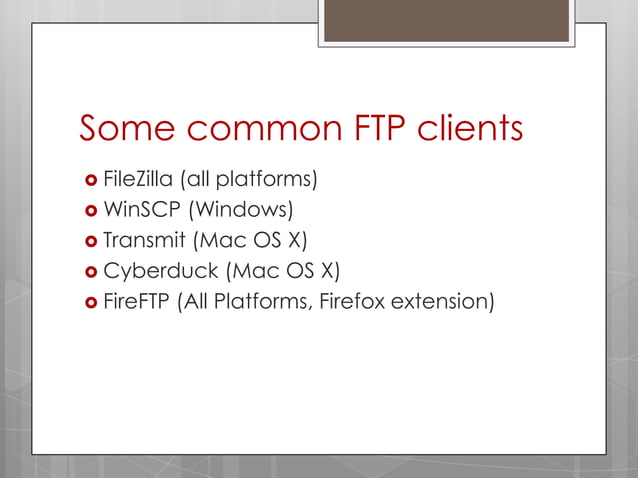 Some common FTP clients

- FileZilla (all platforms)
- WinSCP (Windows)
- Transmit (Mac OS X)
- Cyberduck (Mac OS X)
- FireFTP (All Platforms, Firefox extension)